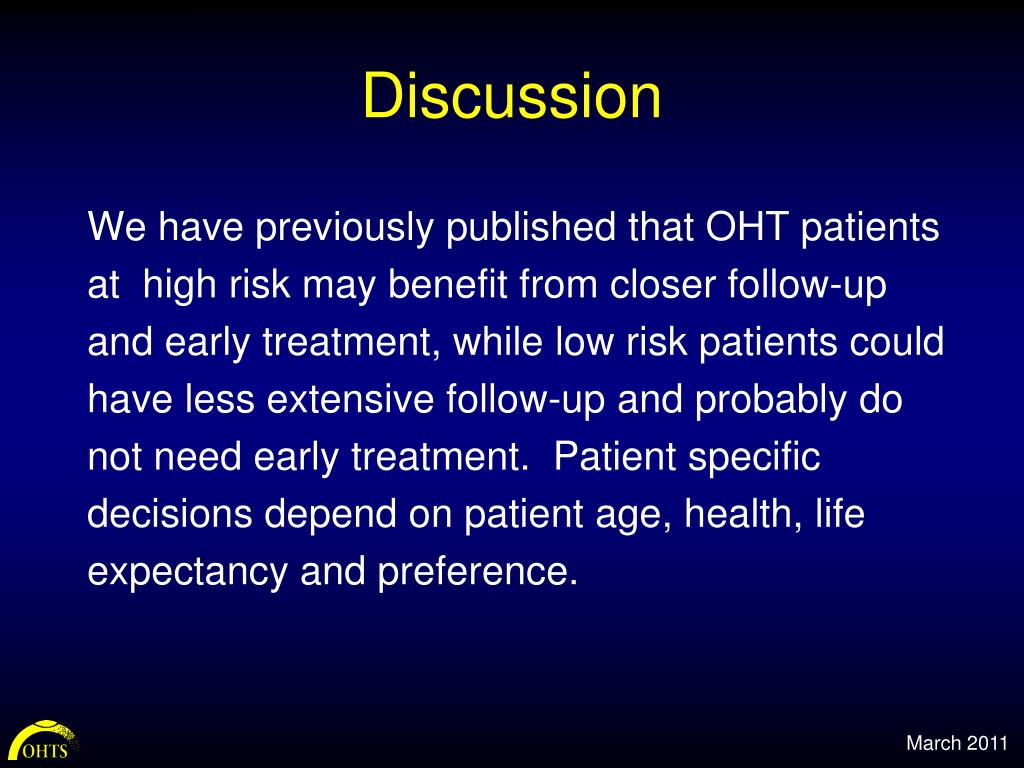 Discussion

We have previously published that OHT patients at high risk may benefit from closer follow-up and early treatment, while low risk patients could have less extensive follow-up and probably do not need early treatment. Patient specific decisions depend on patient age, health, life expectancy and preference.

OHTS

March 2011